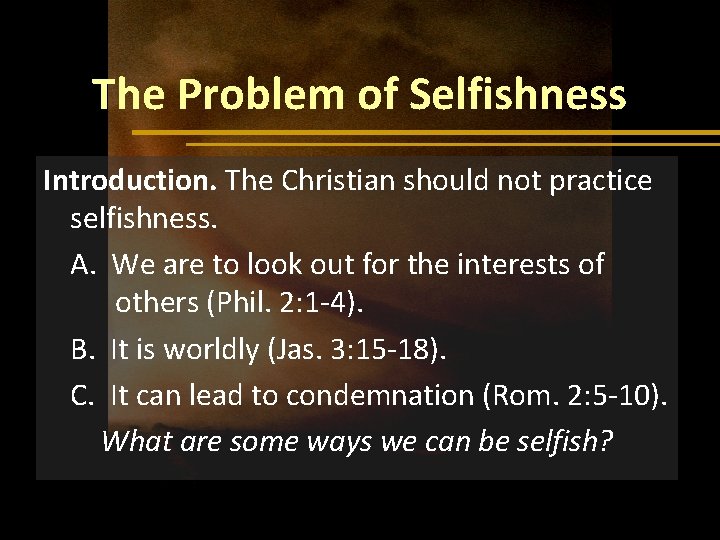 The Problem of Selfishness

Introduction. The Christian should not practice selfishness.

A. We are to look out for the interests of others (Phil. 2:1-4).

B. It is worldly (Jas. 3:15-18).

C. It can lead to condemnation (Rom. 2:5-10).

What are some ways we can be selfish?